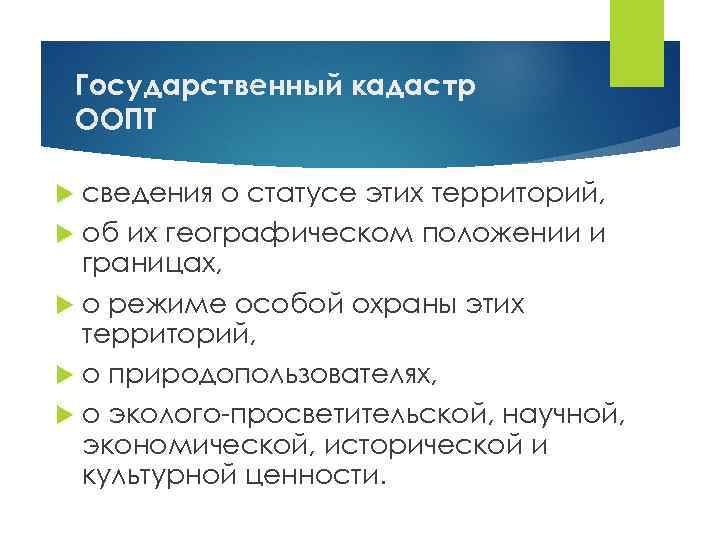 Государственный кадастр ООПТ

сведения о статусе этих территорий,

об их географическом положении и границах,

о режиме особой охраны этих территорий,

о природопользователях,

о эколого-просветительской, научной, экономической, исторической и культурной ценности.